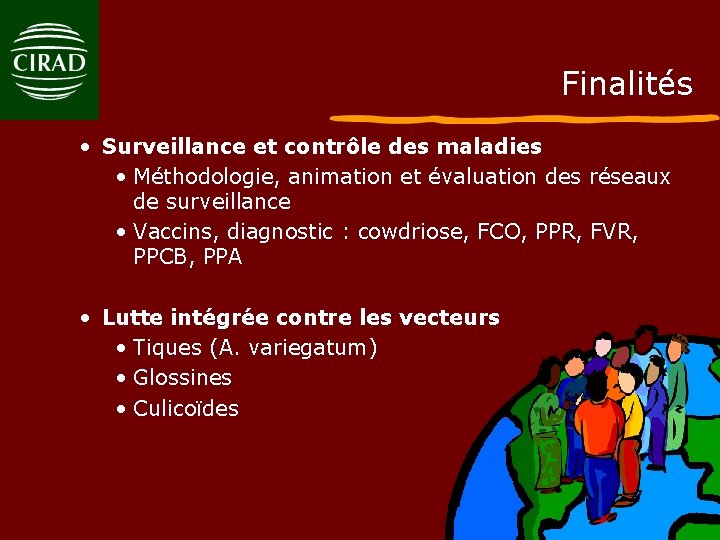 CIRAD

Finalités

• Surveillance et contrôle des maladies
• Méthodologie, animation et évaluation des réseaux de surveillance
• Vaccins, diagnostic : cowdriose, FCO, PPR, FVR, PPCB, PPA

• Lutte intégrée contre les vecteurs
• Tiques (A. variegatum)
• Glossines
• Culicoïdes